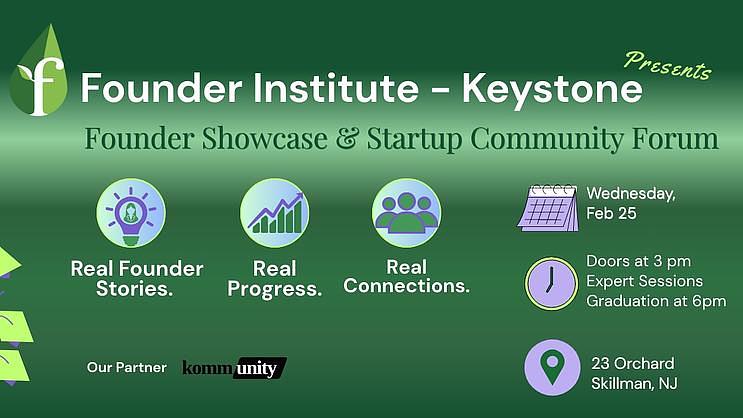 f Founder Institute - Keystone Presents

Founder Showcase & Startup Community Forum

Real Founder Stories.

Real Progress.

Real Connections.

Wednesday, Feb 25

Doors at 3 pm
Expert Sessions
Graduation at 6pm

23 Orchard
Skillman, NJ

Our Partner kommunity